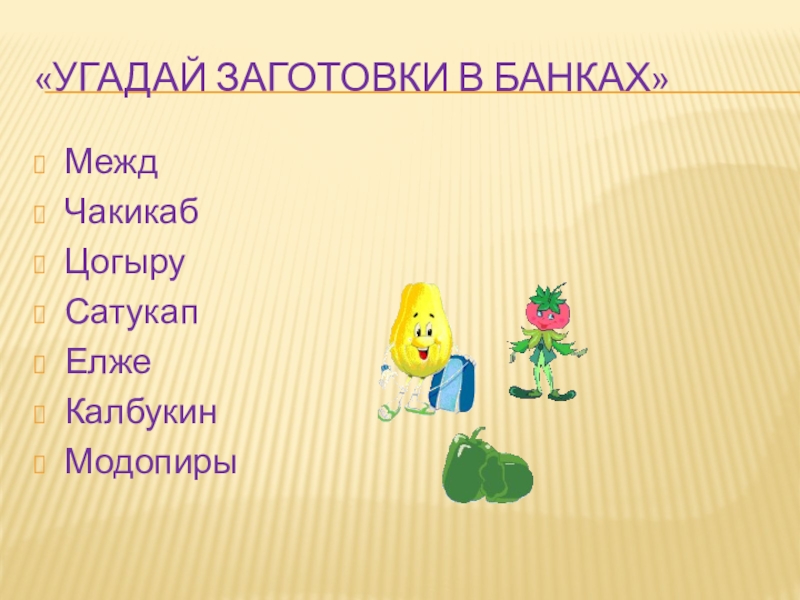 «УГАДАЙ ЗАГОТОВКИ В БАНКАХ»

Межд
Чакикаб
Цогыру
Сатукап
Елже
Калбукин
Модопиры